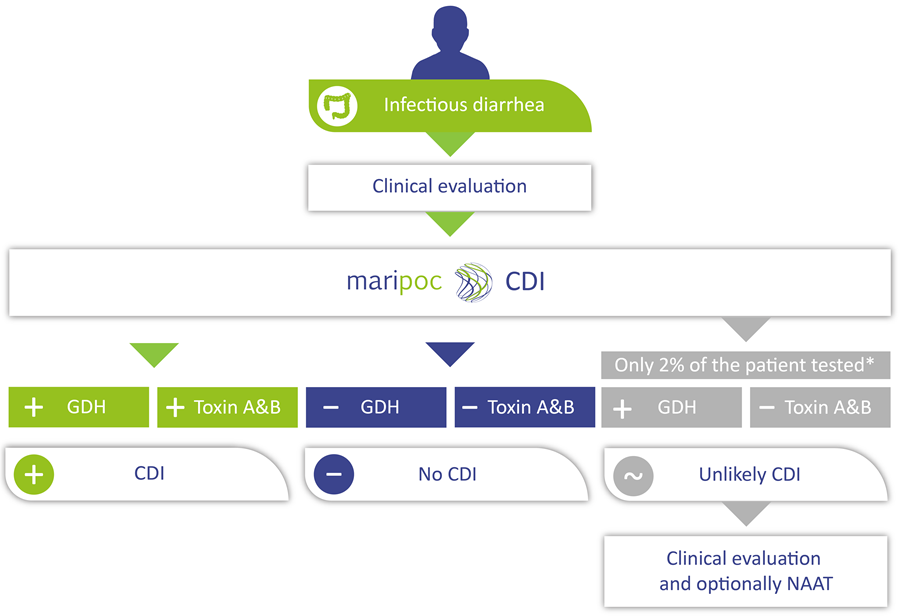 Infectious diarrhea

Clinical evaluation

maripoc CDI

Only 2% of the patient tested*

+ GDH

+ Toxin A&B

− GDH

− Toxin A&B

+ GDH

− Toxin A&B

+ CDI

− No CDI

~ Unlikely CDI

Clinical evaluation and optionally NAAT